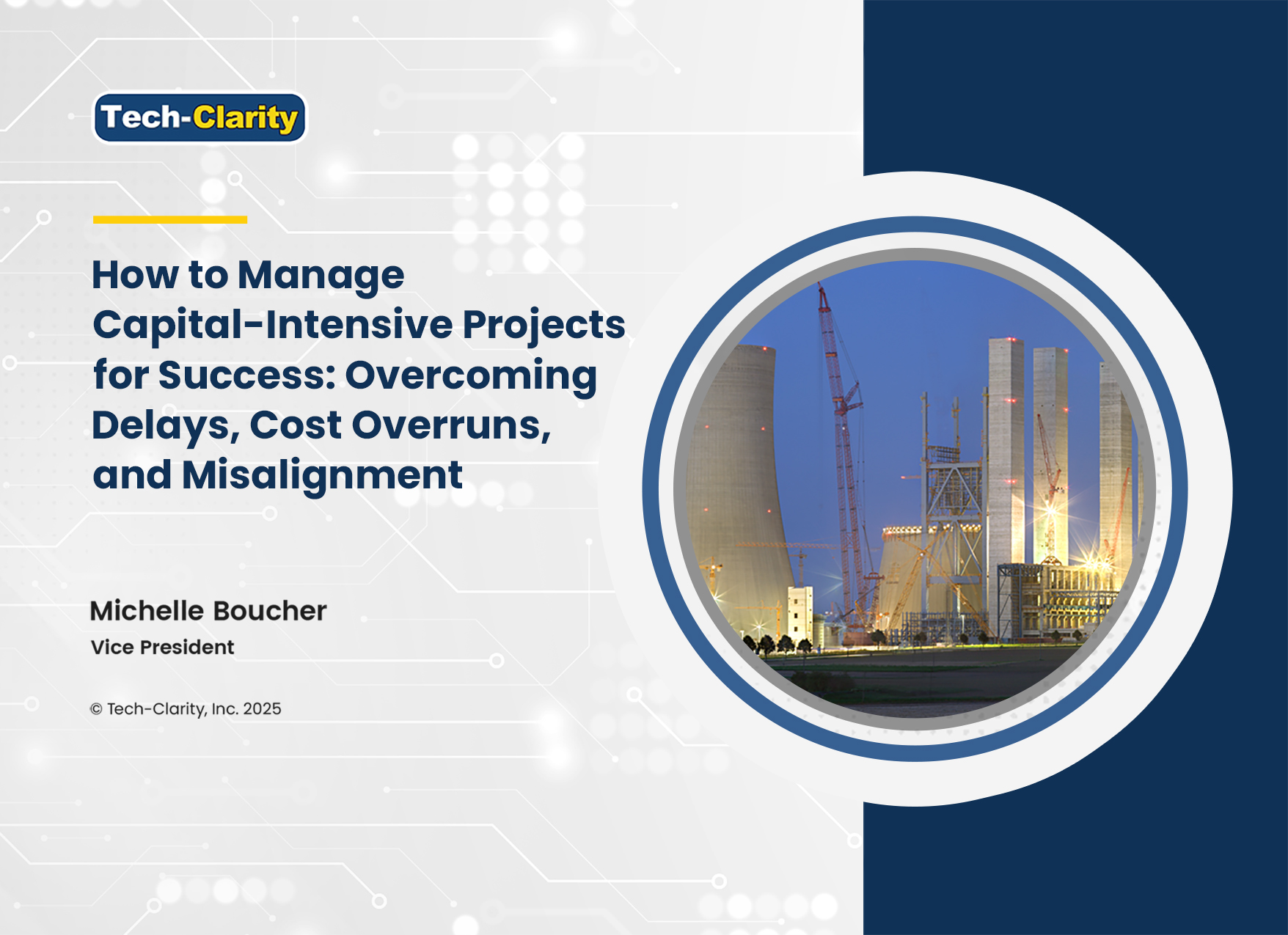 Tech-Clarity

How to Manage Capital-Intensive Projects for Success: Overcoming Delays, Cost Overruns, and Misalignment

Michelle Boucher
Vice President

© Tech-Clarity, Inc. 2025